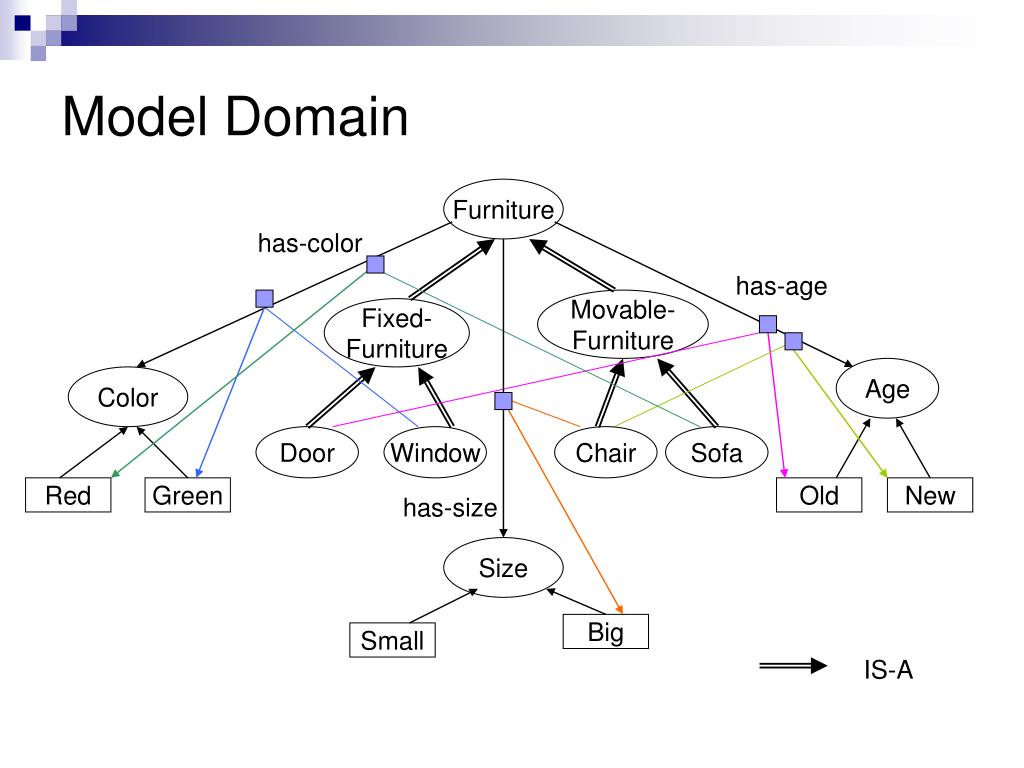 Model Domain

Furniture

has-color

has-age

Fixed-Furniture

Movable-Furniture

Color

Age

Door

Window

Chair

Sofa

Red

Green

Old

New

has-size

Size

Small

Big

IS-A